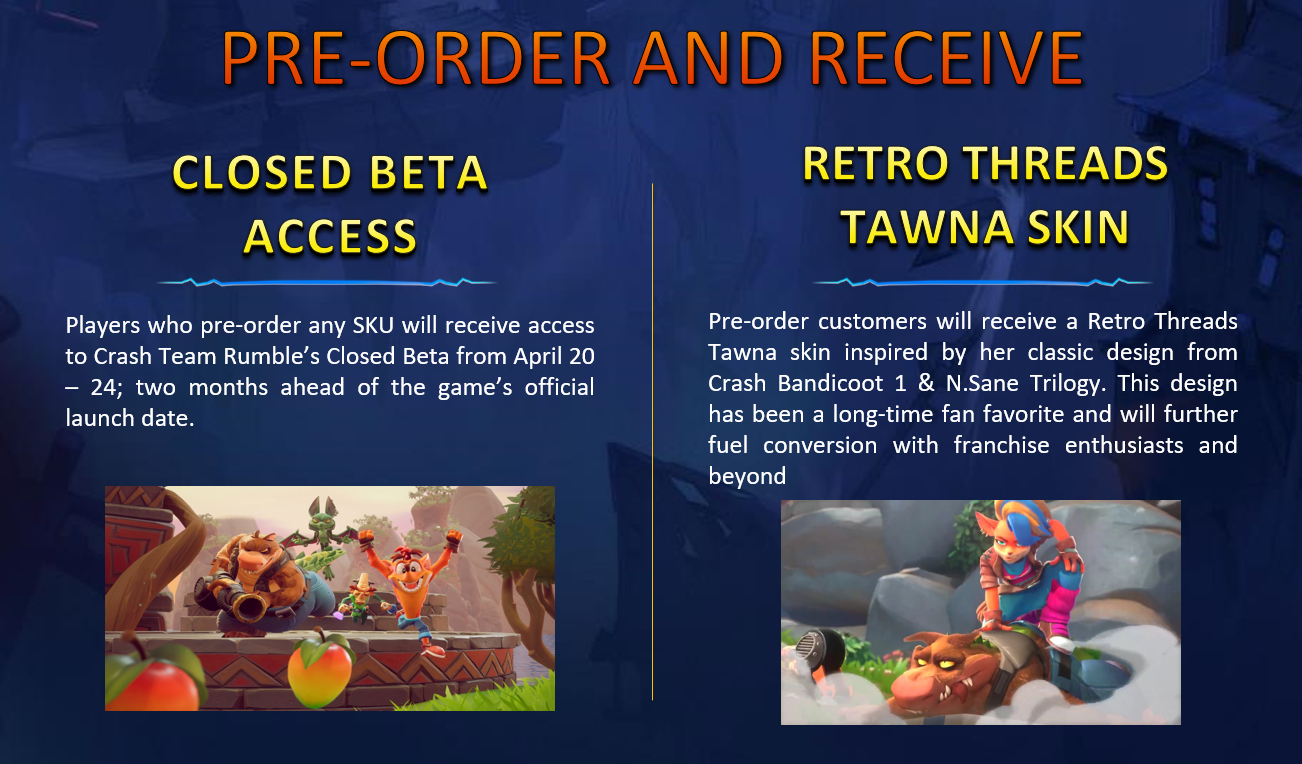 PRE-ORDER AND RECEIVE

CLOSED BETA ACCESS

Players who pre-order any SKU will receive access to Crash Team Rumble's Closed Beta from April 20 – 24; two months ahead of the game's official launch date.

RETRO THREADS TAWNA SKIN

Pre-order customers will receive a Retro Threads Tawna skin inspired by her classic design from Crash Bandicoot 1 & N.Sane Trilogy. This design has been a long-time fan favorite and will further fuel conversion with franchise enthusiasts and beyond